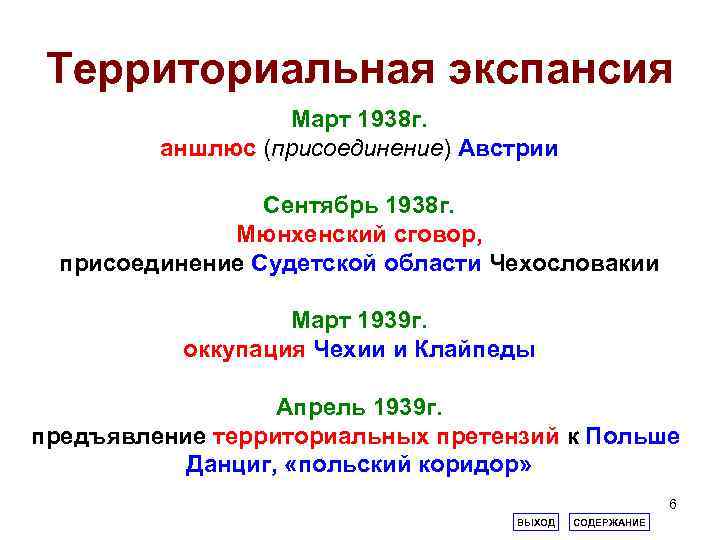 Территориальная экспансия

Март 1938г.
аншлюс (присоединение) Австрии

Сентябрь 1938г.
Мюнхенский сговор,
присоединение Судетской области Чехословакии

Март 1939г.
оккупация Чехии и Клайпеды

Апрель 1939г.
предъявление территориальных претензий к Польше
Данциг, «польский коридор»

6

ВЫХОД СОДЕРЖАНИЕ